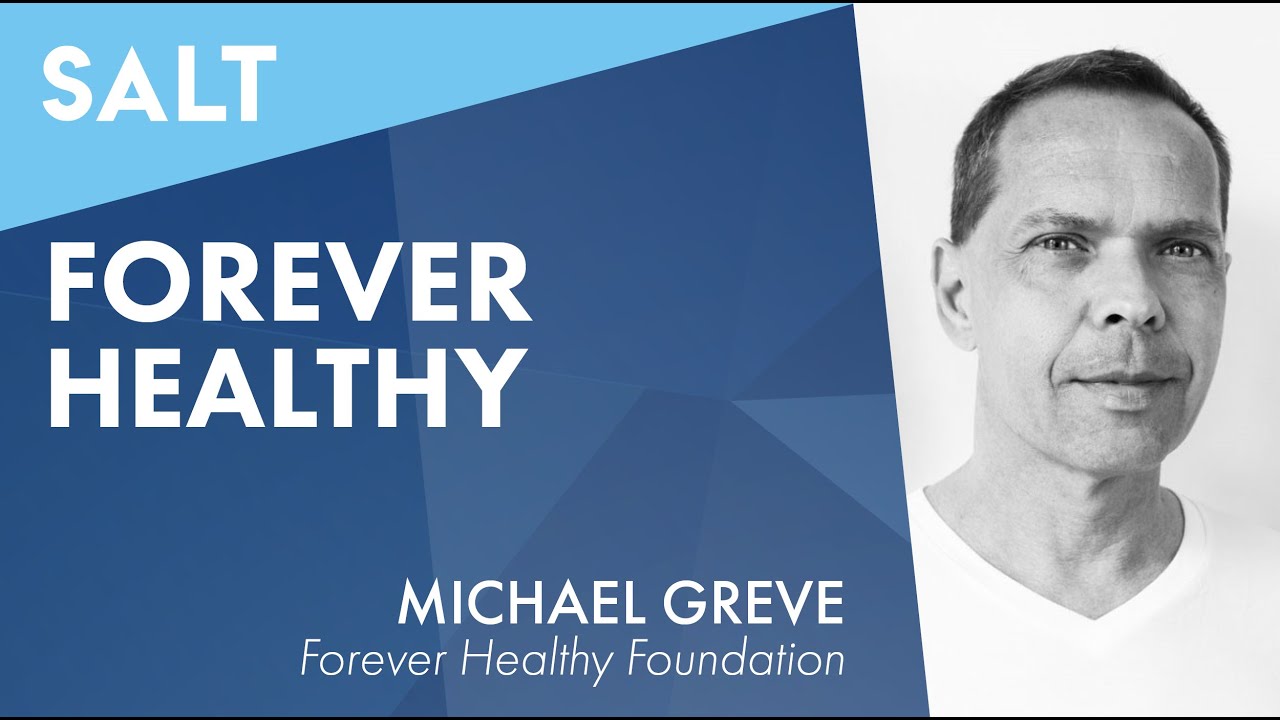 SALT

FOREVER HEALTHY

MICHAEL GREVE
Forever Healthy Foundation